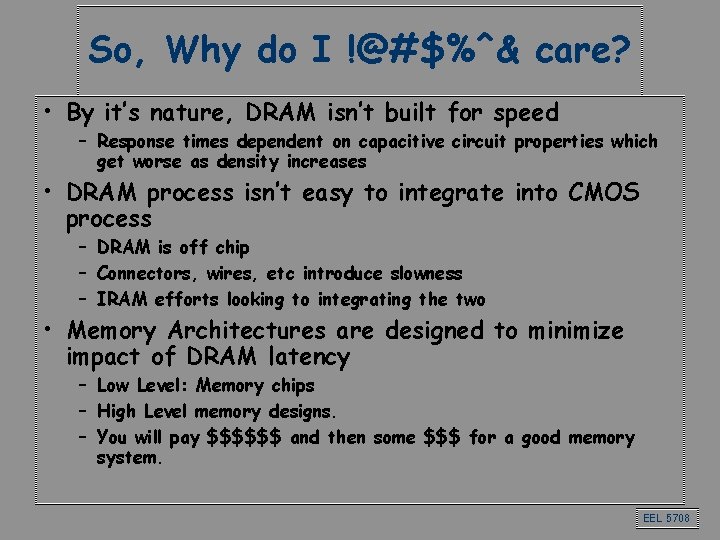 So, Why do I !@#\$%^& care?

• By it's nature, DRAM isn't built for speed
– Response times dependent on capacitive circuit properties which get worse as density increases

• DRAM process isn't easy to integrate into CMOS process
– DRAM is off chip
– Connectors, wires, etc introduce slowness
– IRAM efforts looking to integrating the two

• Memory Architectures are designed to minimize impact of DRAM latency
– Low Level: Memory chips
– High Level memory designs.
– You will pay \$\$\$\$\$\$ and then some \$\$\$ for a good memory system.

EEL 5708